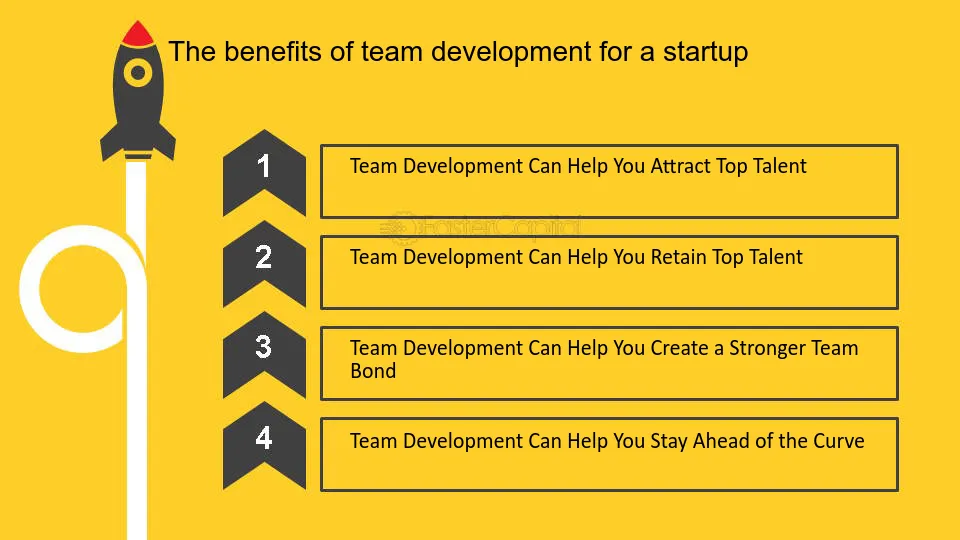 The benefits of team development for a startup

1

Team Development Can Help You Attract Top Talent

2

Team Development Can Help You Retain Top Talent

3

Team Development Can Help You Create a Stronger Team Bond

4

Team Development Can Help You Stay Ahead of the Curve

FasterCapital